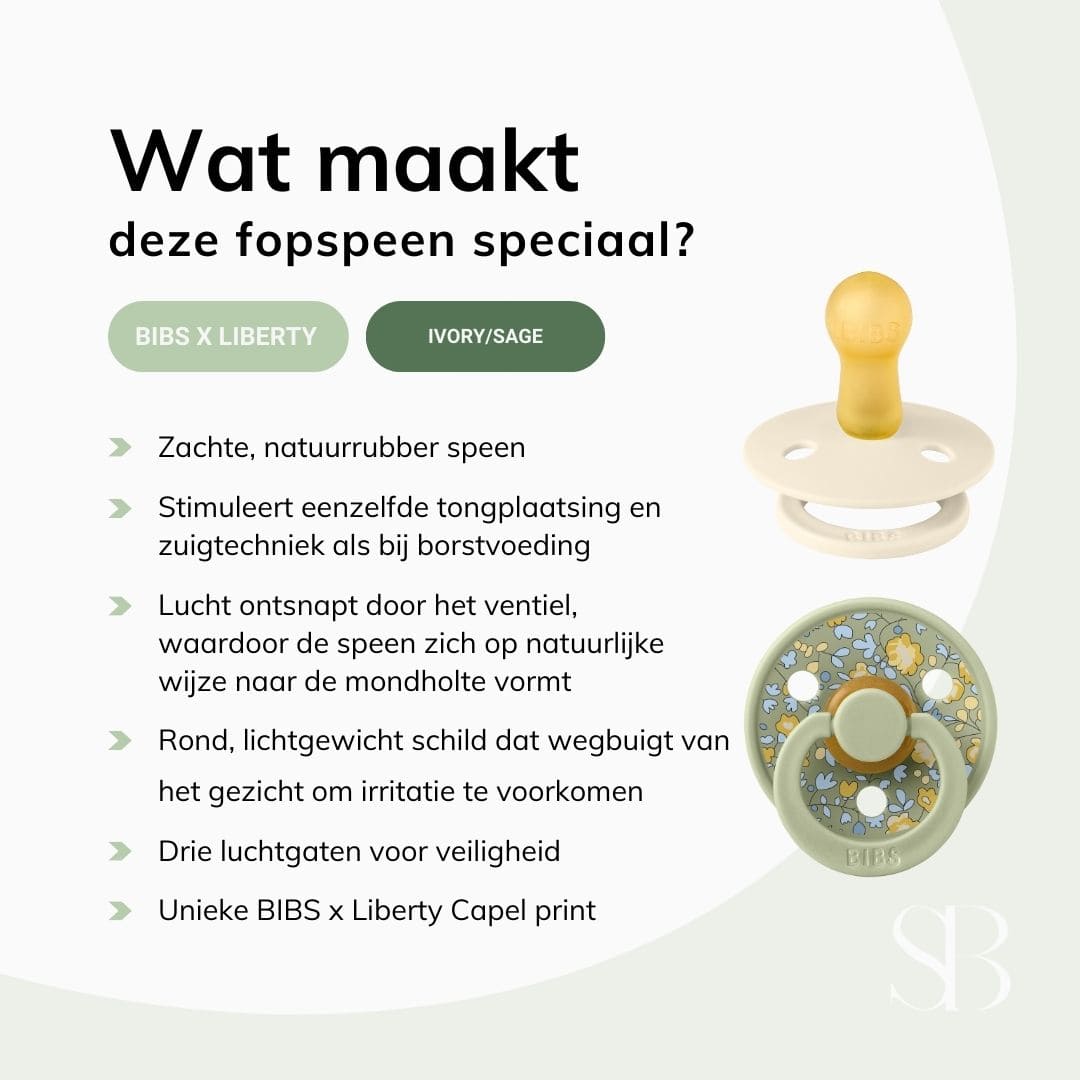 Wat maakt
deze fopspeen speciaal?

BIBS X LIBERTY

IVORY/SAGE

Zachte, natuurrubber speen

Stimuleert eenzelfde tongplaatsing en zuigtechniek als bij borstvoeding

Lucht ontsnapt door het ventiel, waardoor de speen zich op natuurlijke wijze naar de mondholte vormt

Rond, lichtgewicht schild dat wegbuigt van het gezicht om irritatie te voorkomen

Drie luchtgaten voor veiligheid

Unieke BIBS x Liberty Capel print

BIBS

BIBS

BIBS

SB